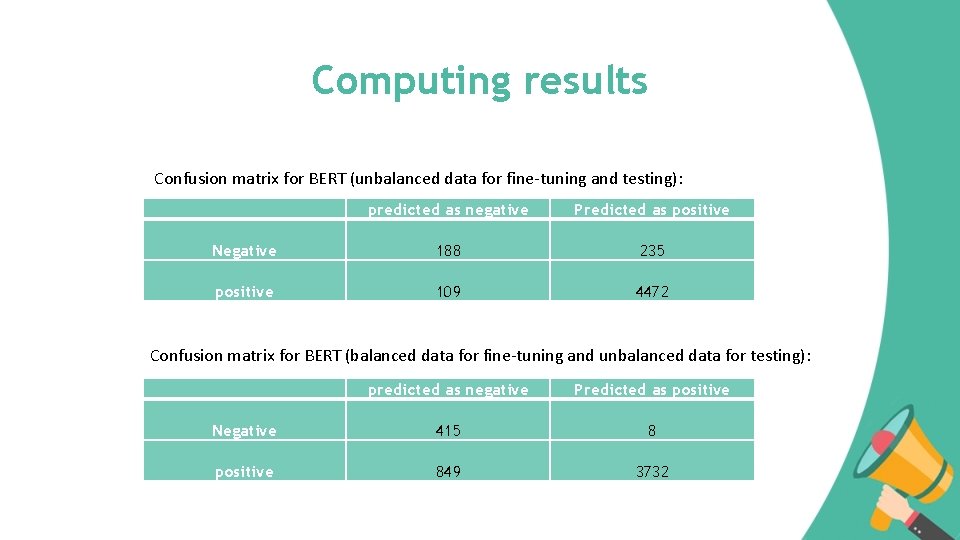 Computing results

Confusion matrix for BERT (unbalanced data for fine-tuning and testing):

| | predicted as negative | Predicted as positive |
|---|---|---|
| Negative | 188 | 235 |
| positive | 109 | 4472 |

Confusion matrix for BERT (balanced data for fine-tuning and unbalanced data for testing):

| | predicted as negative | Predicted as positive |
|---|---|---|
| Negative | 415 | 8 |
| positive | 849 | 3732 |